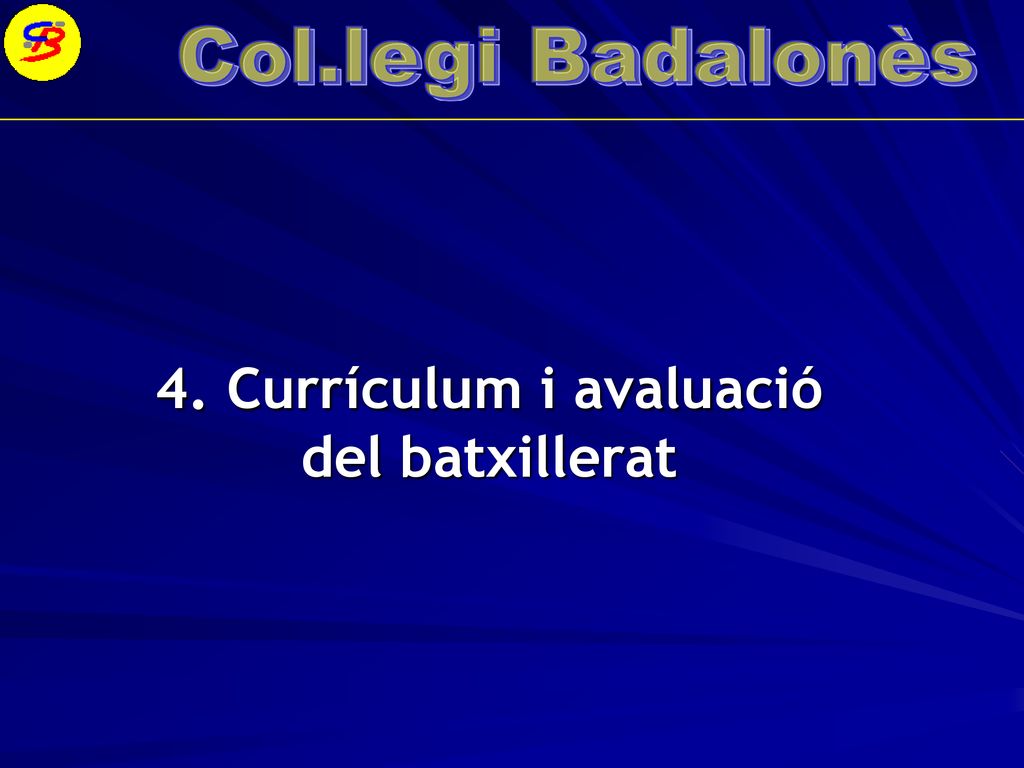 CB

Col.legi Badalonès

4. Currículum i avaluació del batxillerat